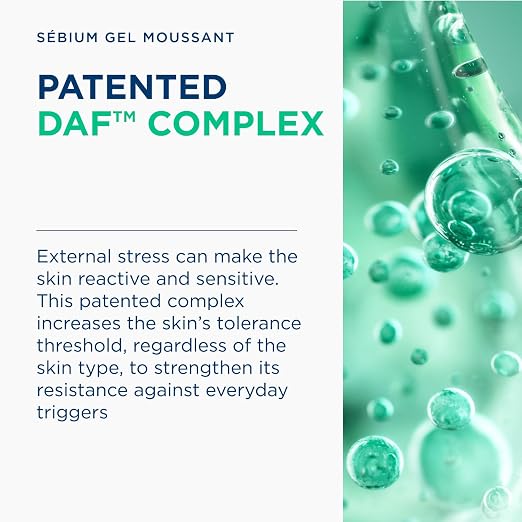 SÉBIUM GEL MOUSSANT

PATENTED
DAF™ COMPLEX

External stress can make the skin reactive and sensitive. This patented complex increases the skin's tolerance threshold, regardless of the skin type, to strengthen its resistance against everyday triggers